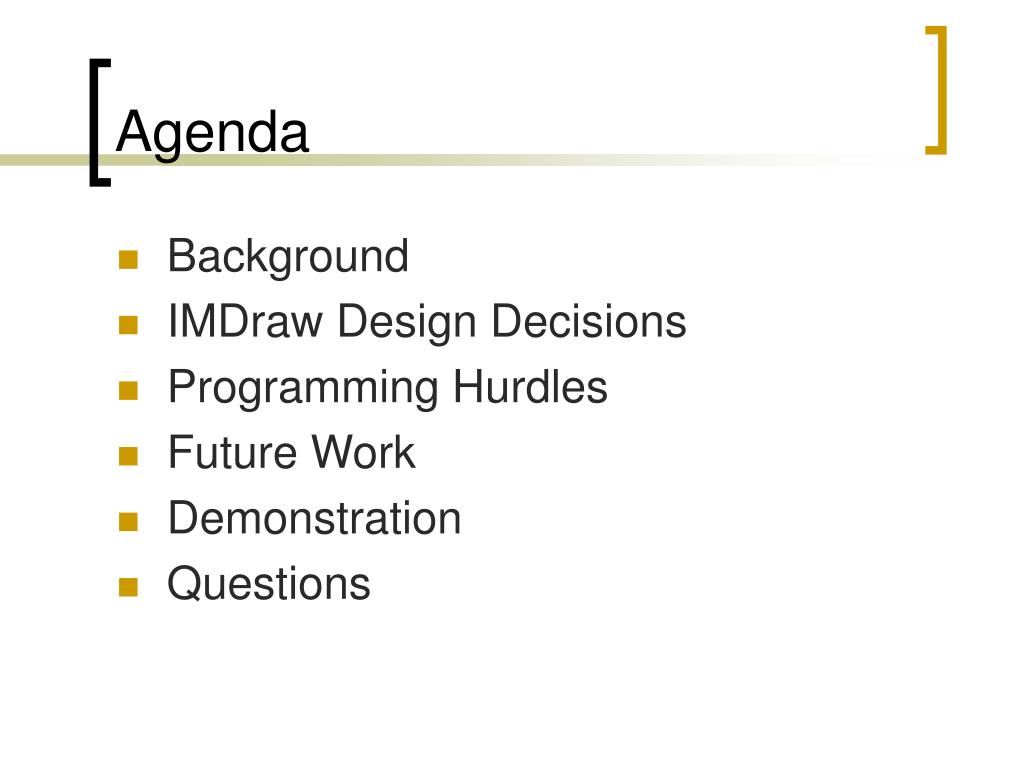 Agenda

- Background
- IMDraw Design Decisions
- Programming Hurdles
- Future Work
- Demonstration
- Questions